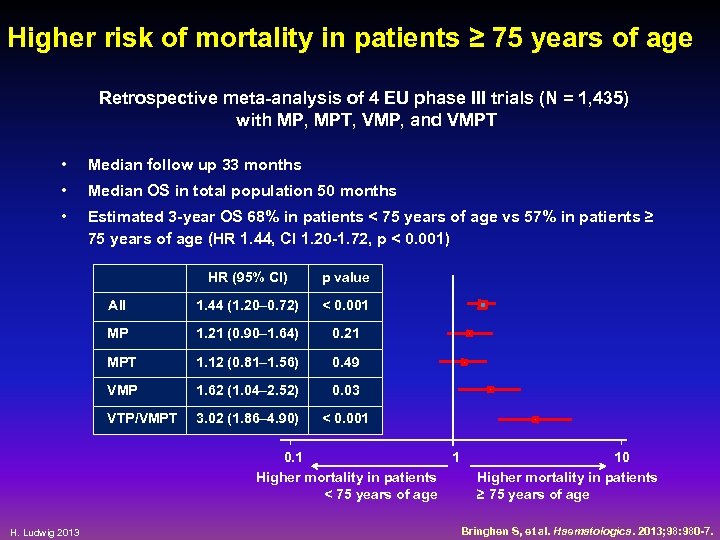 Higher risk of mortality in patients ≥ 75 years of age

Retrospective meta-analysis of 4 EU phase III trials (N = 1,435) with MP, MPT, VMP, and VMPT

• Median follow up 33 months
• Median OS in total population 50 months
• Estimated 3-year OS 68% in patients < 75 years of age vs 57% in patients ≥ 75 years of age (HR 1.44, CI 1.20-1.72, p < 0.001)

| | HR (95% CI) | p value |
|---|---|---|
| All | 1.44 (1.20–0.72) | < 0.001 |
| MP | 1.21 (0.90–1.64) | 0.21 |
| MPT | 1.12 (0.81–1.56) | 0.49 |
| VMP | 1.62 (1.04–2.52) | 0.03 |
| VTP/VMPT | 3.02 (1.86–4.90) | < 0.001 |

0.1 1 10

Higher mortality in patients < 75 years of age

Higher mortality in patients ≥ 75 years of age

H. Ludwig 2013

Bringhen S, et al. Haematologica. 2013;98:980-7.